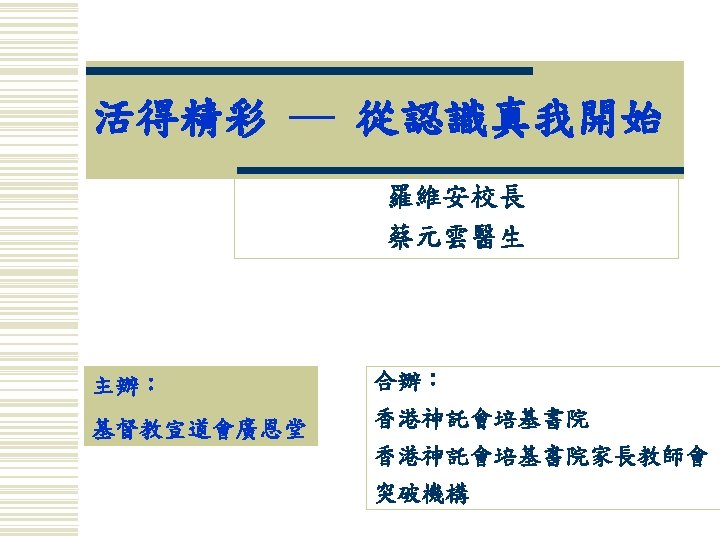 活得精彩 — 從認識真我開始

羅維安校長
蔡元雲醫生

主辦：
基督教宣道會廣恩堂

合辦：
香港神託會培基書院
香港神託會培基書院家長教師會
突破機構